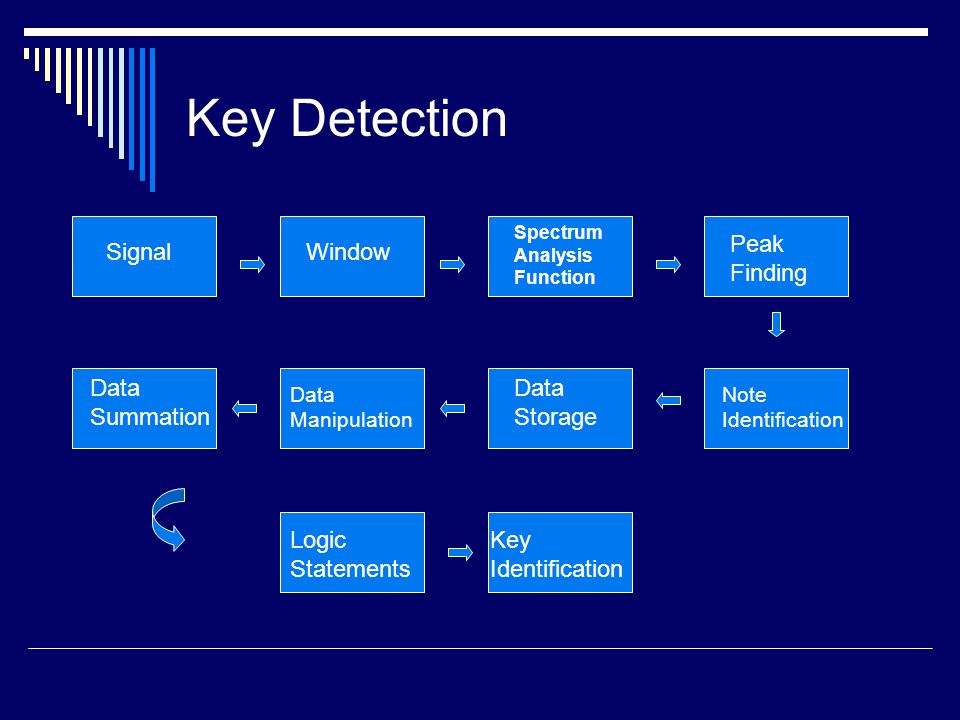 Key Detection

Signal

Window

Spectrum Analysis Function

Peak Finding

Note Identification

Data Storage

Data Manipulation

Data Summation

Logic Statements

Key Identification